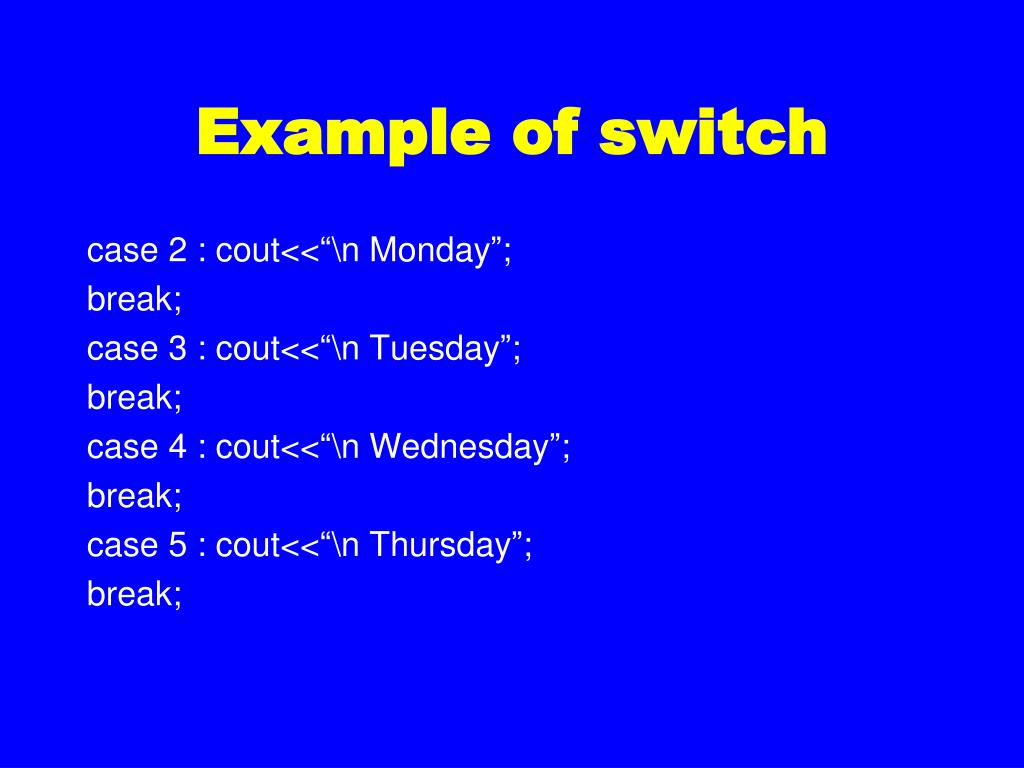 Example of switch

case 2 : cout<<“\n Monday”;
break;
case 3 : cout<<“\n Tuesday”;
break;
case 4 : cout<<“\n Wednesday”;
break;
case 5 : cout<<“\n Thursday”;
break;